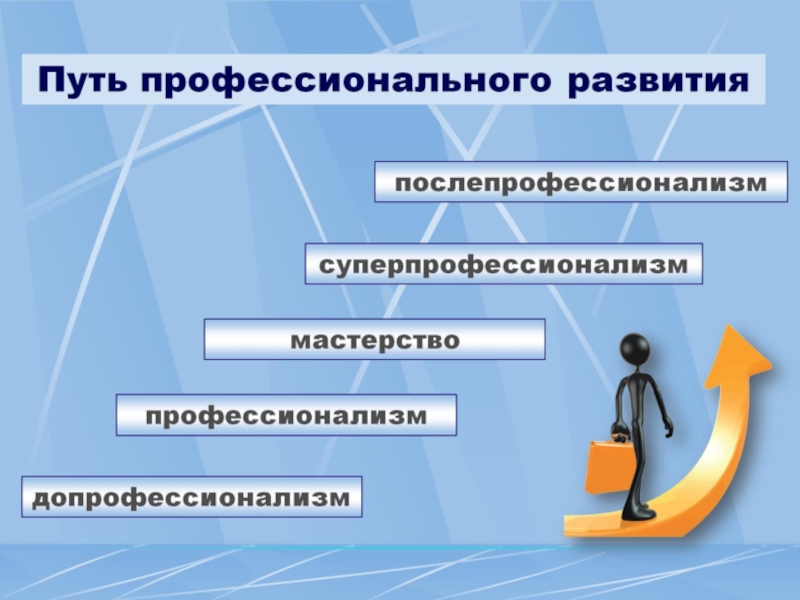 Путь профессионального развития

послепрофессионализм

суперпрофессионализм

мастерство

профессионализм

допрофессионализм